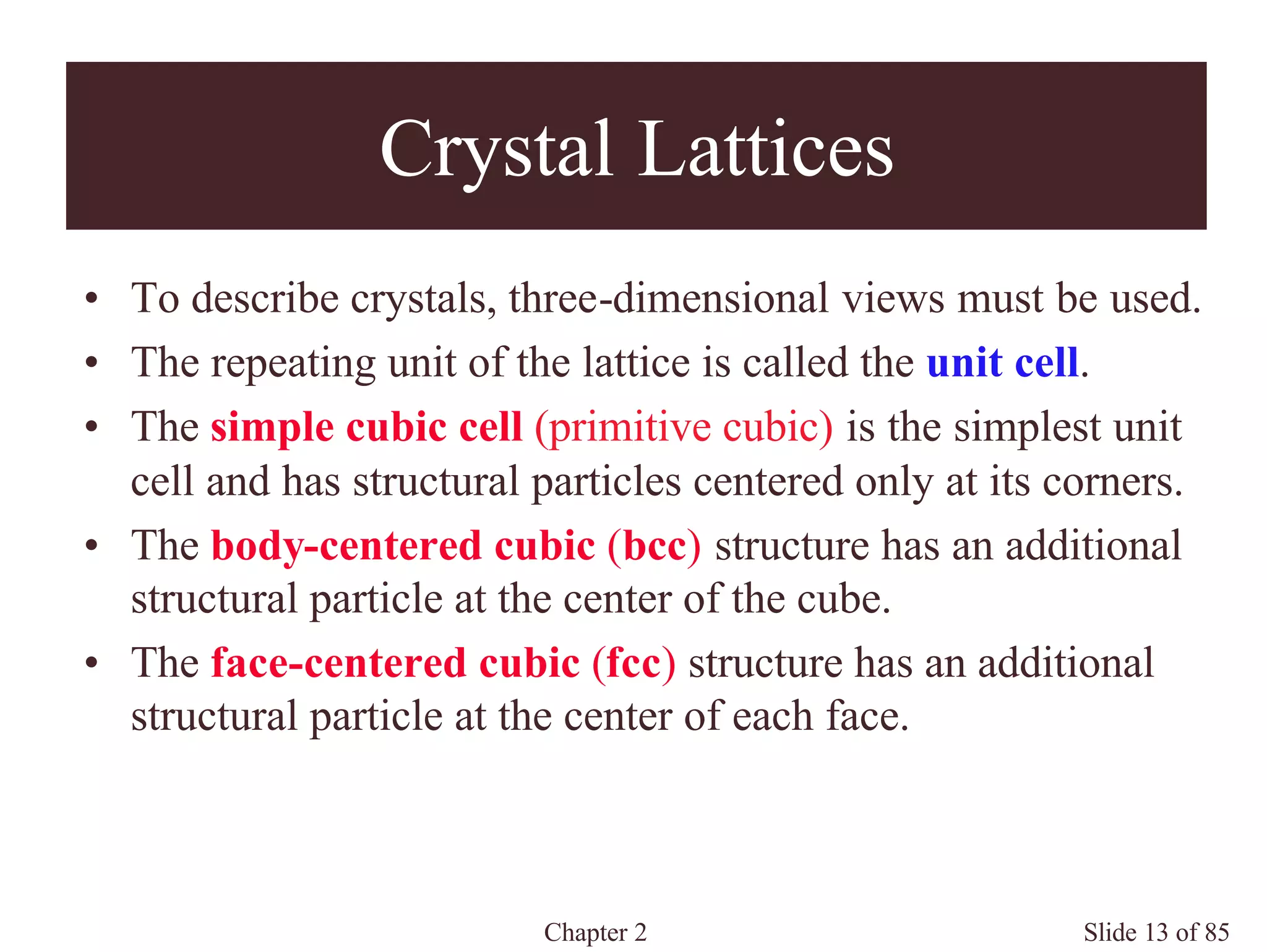 Crystal Lattices

• To describe crystals, three-dimensional views must be used.
• The repeating unit of the lattice is called the unit cell.
• The simple cubic cell (primitive cubic) is the simplest unit cell and has structural particles centered only at its corners.
• The body-centered cubic (bcc) structure has an additional structural particle at the center of the cube.
• The face-centered cubic (fcc) structure has an additional structural particle at the center of each face.

Chapter 2

Slide 13 of 85